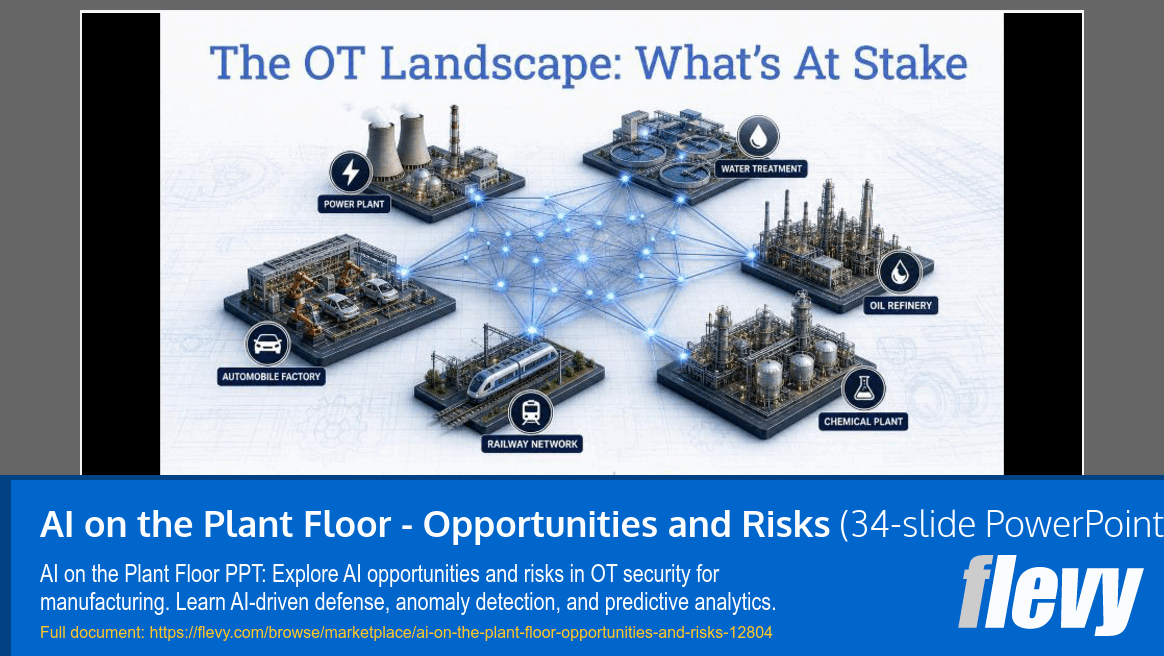 The OT Landscape: What's At Stake

POWER PLANT

WATER TREATMENT

OIL REFINERY

AUTOMOBILE FACTORY

RAILWAY NETWORK

CHEMICAL PLANT

AI on the Plant Floor - Opportunities and Risks (34-slide PowerPoint

AI on the Plant Floor PPT: Explore AI opportunities and risks in OT security for manufacturing. Learn AI-driven defense, anomaly detection, and predictive analytics.

Full document: https://flevy.com/browse/marketplace/ai-on-the-plant-floor-opportunities-and-risks-12804

flevy